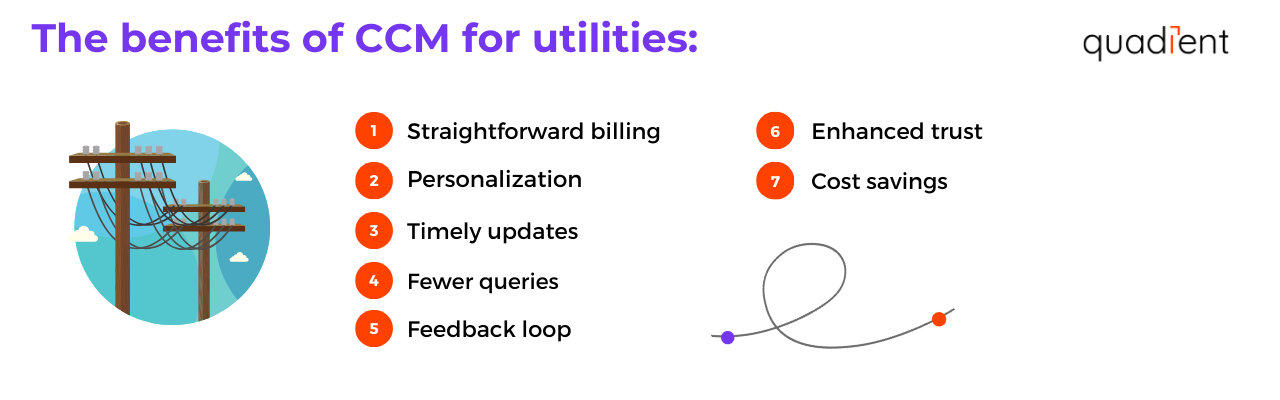 The benefits of CCM for utilities:

quadient

1 Straightforward billing
2 Personalization
3 Timely updates
4 Fewer queries
5 Feedback loop
6 Enhanced trust
7 Cost savings